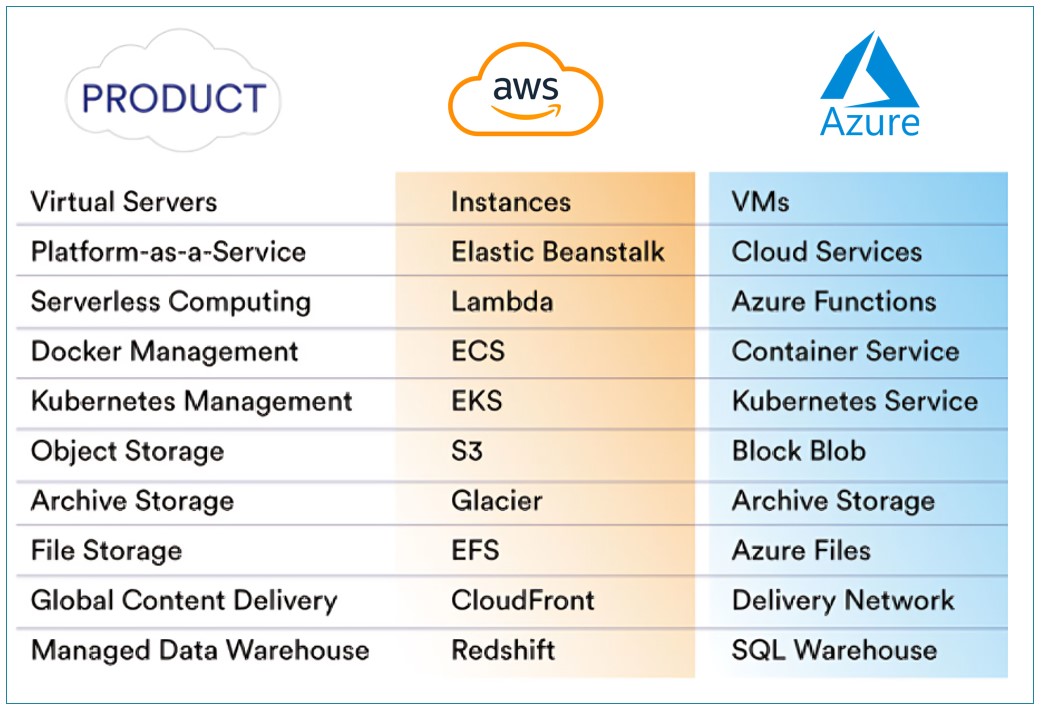 | PRODUCT | aws | Azure |
|---|---|---|
| Virtual Servers | Instances | VMs |
| Platform-as-a-Service | Elastic Beanstalk | Cloud Services |
| Serverless Computing | Lambda | Azure Functions |
| Docker Management | ECS | Container Service |
| Kubernetes Management | EKS | Kubernetes Service |
| Object Storage | S3 | Block Blob |
| Archive Storage | Glacier | Archive Storage |
| File Storage | EFS | Azure Files |
| Global Content Delivery | CloudFront | Delivery Network |
| Managed Data Warehouse | Redshift | SQL Warehouse |